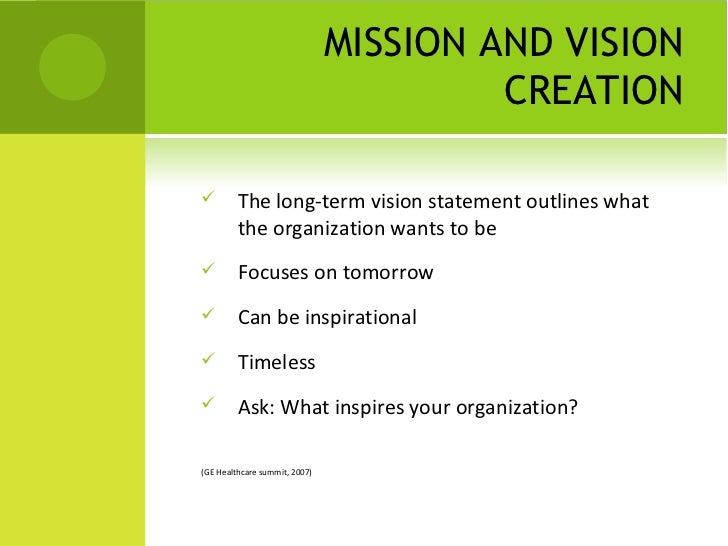 MISSION AND VISION CREATION

✓ The long-term vision statement outlines what the organization wants to be

✓ Focuses on tomorrow

✓ Can be inspirational

✓ Timeless

✓ Ask: What inspires your organization?

(GE Healthcare summit, 2007)